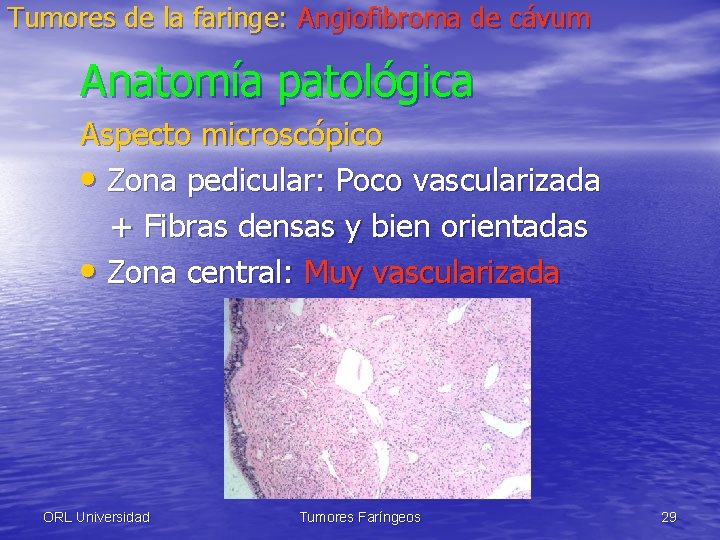 Tumores de la faringe: Angiofibroma de cávum

Anatomía patológica

Aspecto microscópico

• Zona pedicular: Poco vascularizada + Fibras densas y bien orientadas

• Zona central: Muy vascularizada

ORL Universidad

Tumores Faríngeos

29